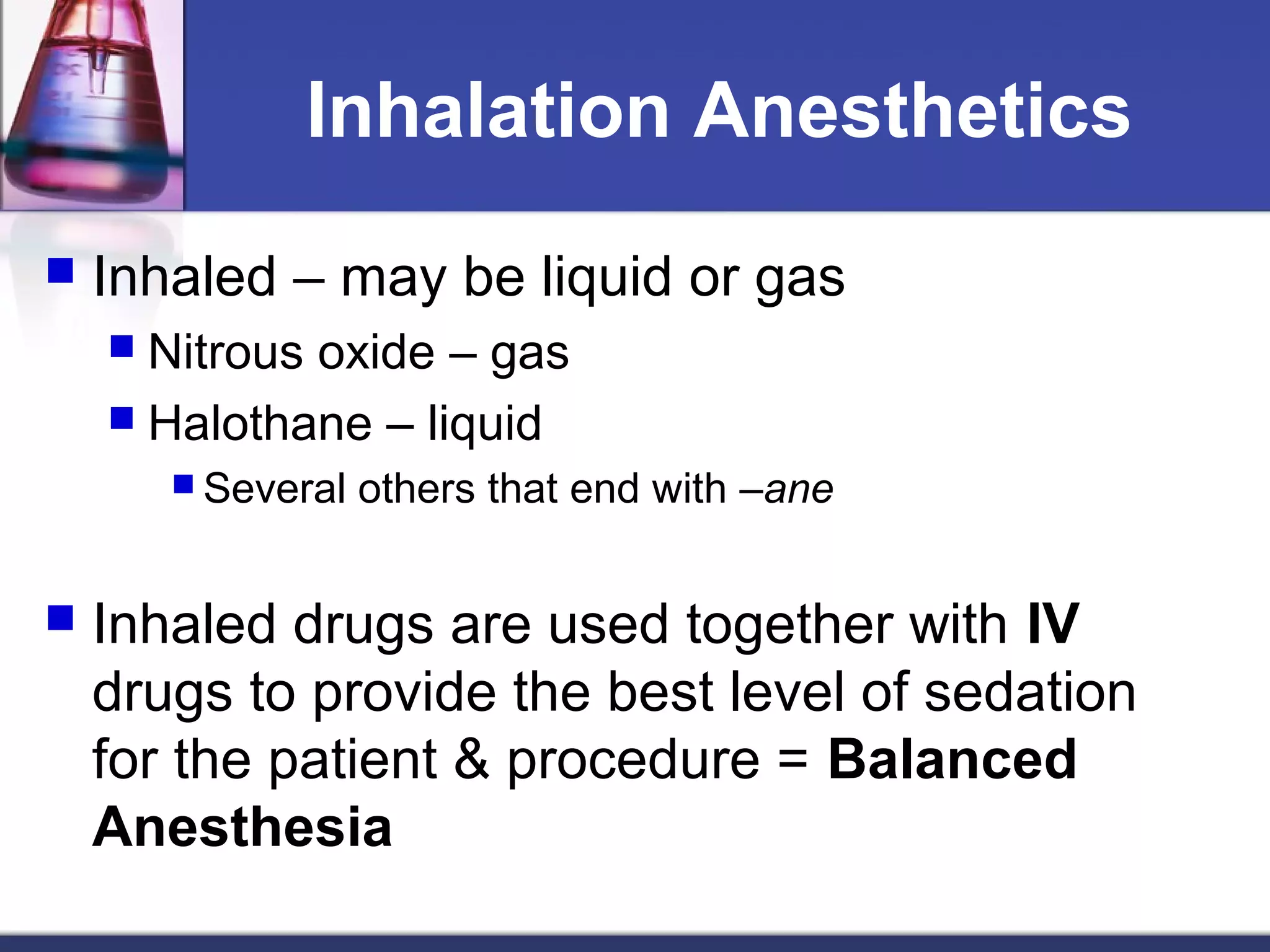 Inhalation Anesthetics

Inhaled – may be liquid or gas

Nitrous oxide – gas

Halothane – liquid

Several others that end with –ane

Inhaled drugs are used together with IV drugs to provide the best level of sedation for the patient & procedure = Balanced Anesthesia